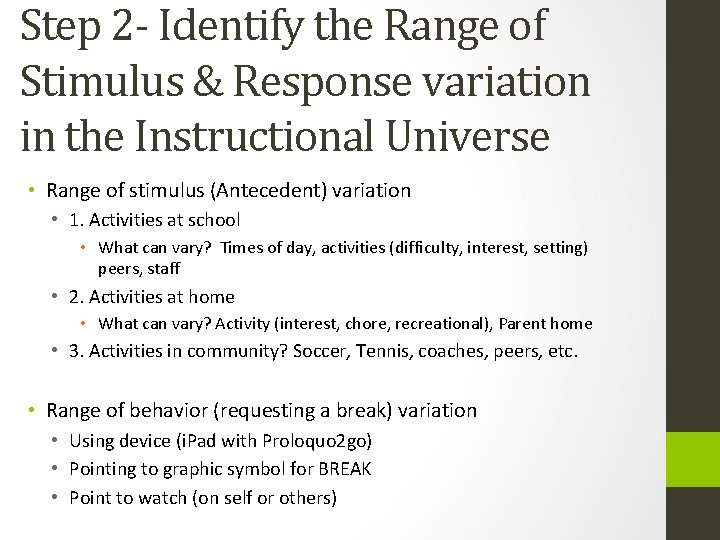 Step 2- Identify the Range of Stimulus & Response variation in the Instructional Universe

• Range of stimulus (Antecedent) variation
  • 1. Activities at school
    • What can vary? Times of day, activities (difficulty, interest, setting) peers, staff
  • 2. Activities at home
    • What can vary? Activity (interest, chore, recreational), Parent home
  • 3. Activities in community? Soccer, Tennis, coaches, peers, etc.

• Range of behavior (requesting a break) variation
  • Using device (iPad with Proloquo2go)
  • Pointing to graphic symbol for BREAK
  • Point to watch (on self or others)